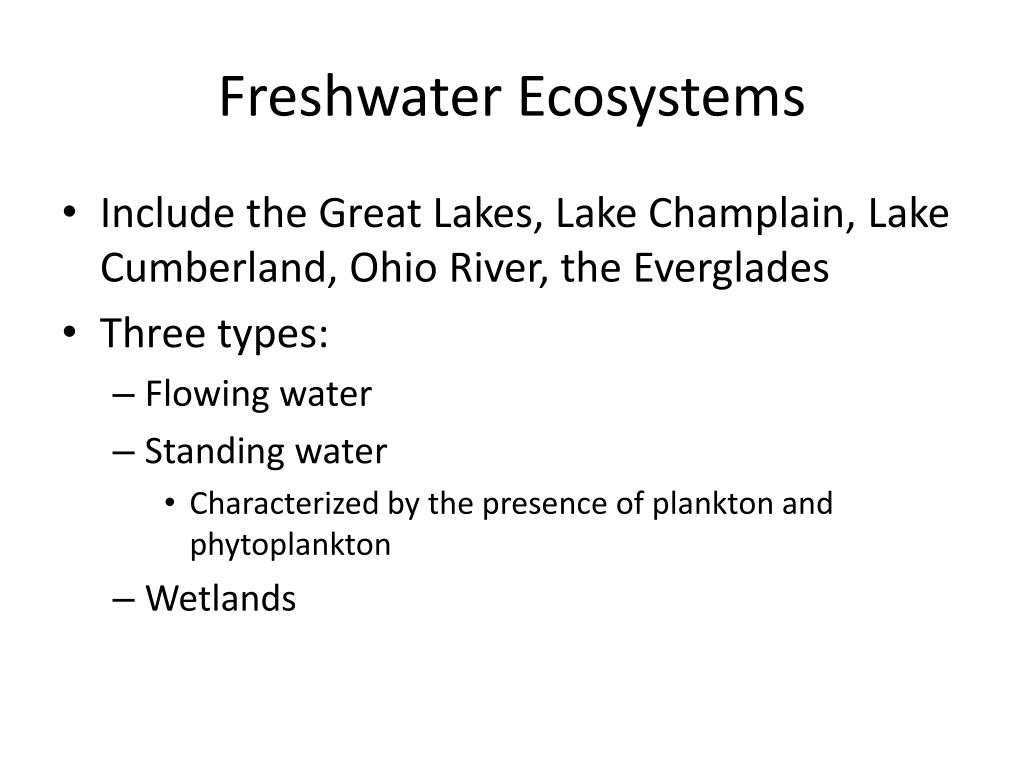 Freshwater Ecosystems

• Include the Great Lakes, Lake Champlain, Lake Cumberland, Ohio River, the Everglades
• Three types:
  – Flowing water
  – Standing water
    • Characterized by the presence of plankton and phytoplankton
  – Wetlands